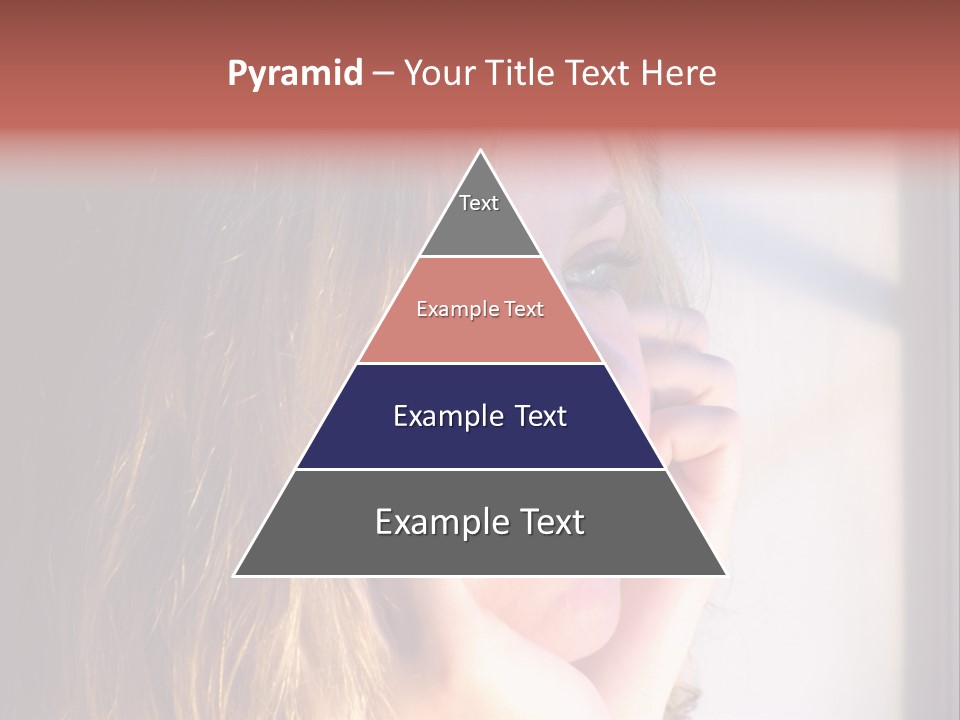 Pyramid – Your Title Text Here

Text

Example Text

Example Text

Example Text